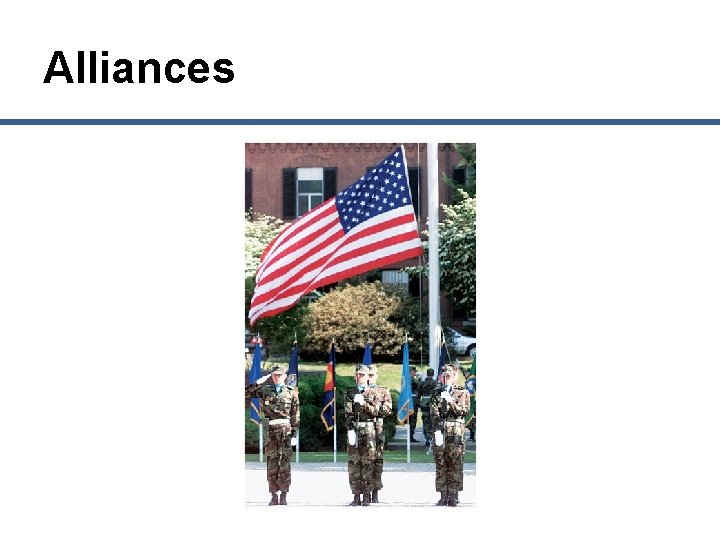 Alliances